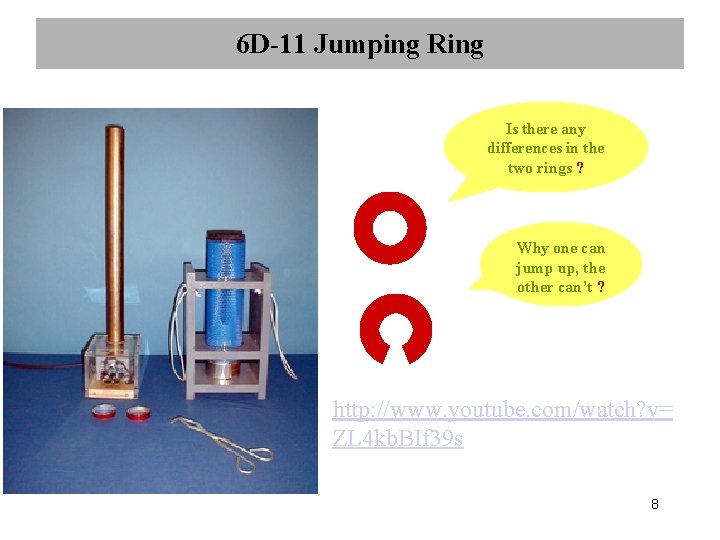 6D-11 Jumping Ring

Is there any differences in the two rings ?

Why one can jump up, the other can't ?

http://www.youtube.com/watch?v=ZL4kbBIf39s

8